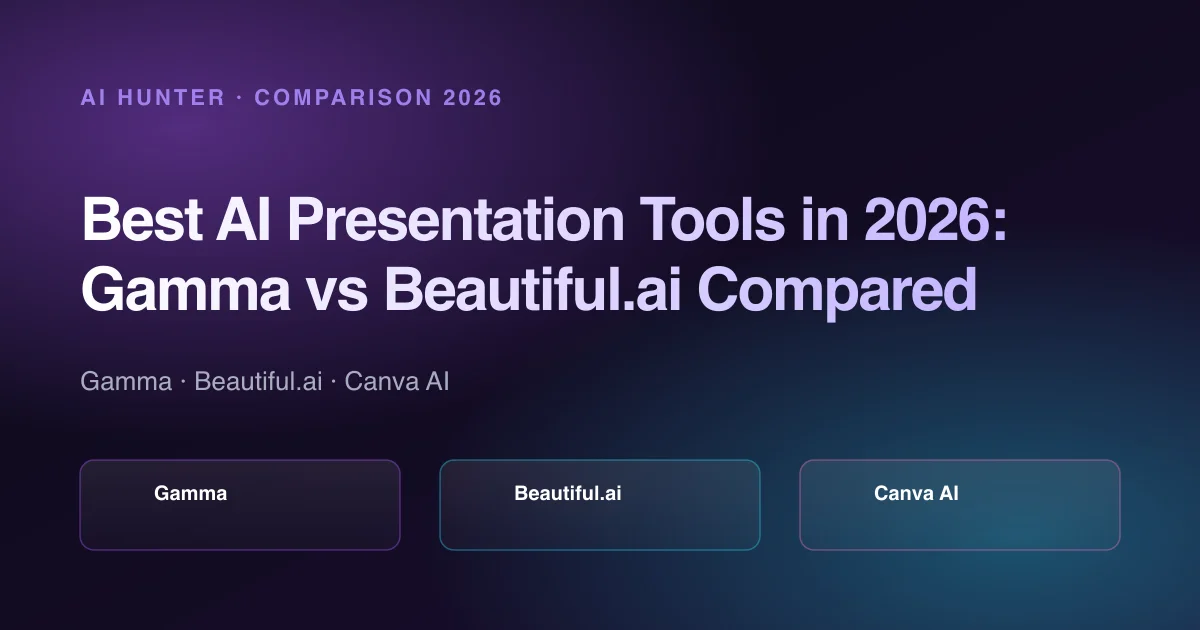 AI HUNTER · COMPARISON 2026

Best AI Presentation Tools in 2026: Gamma vs Beautiful.ai Compared

Gamma · Beautiful.ai · Canva AI

Gamma

Beautiful.ai

Canva AI